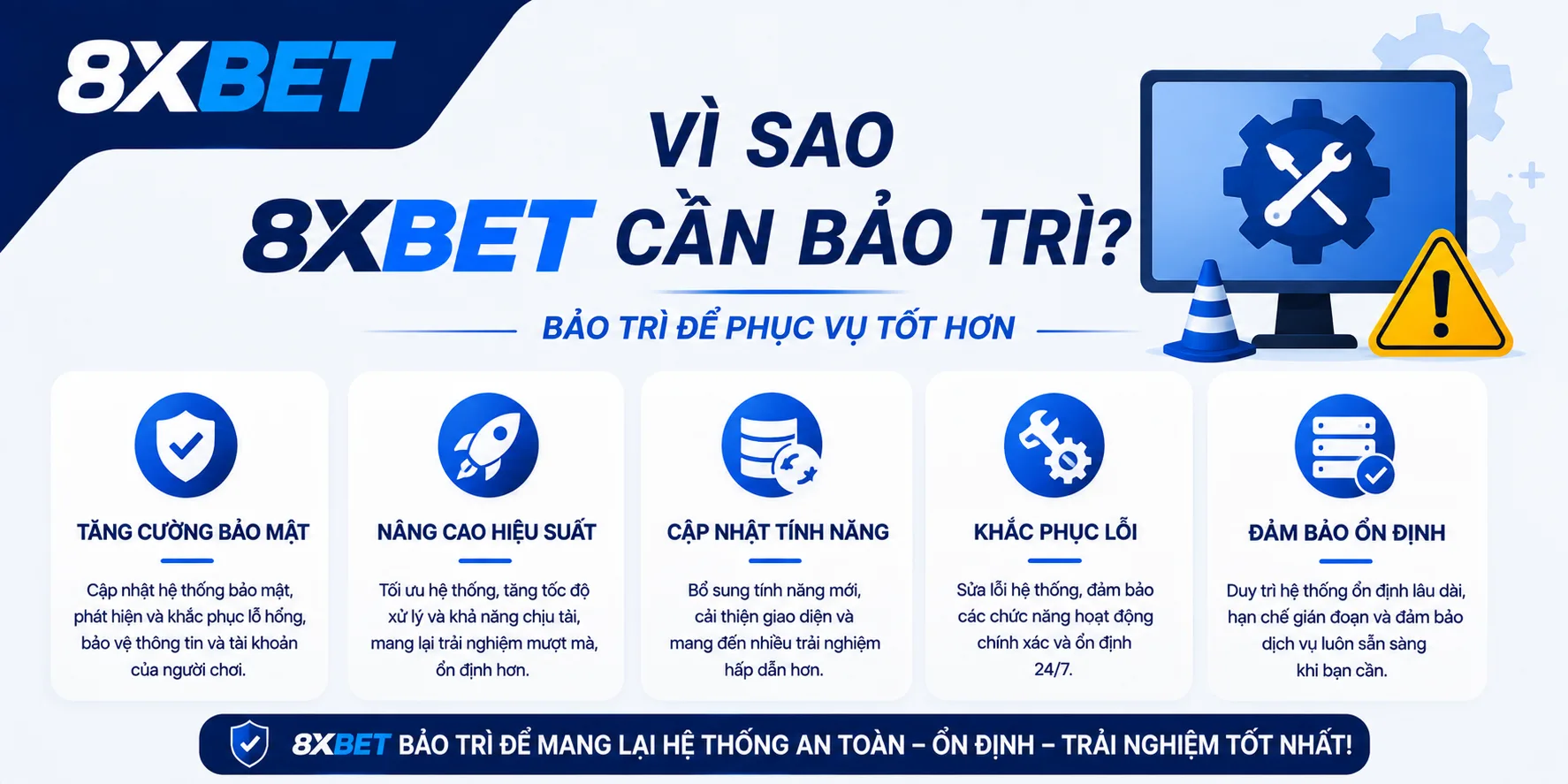 8XBET

VÌ SAO 8XBET CẦN BẢO TRÌ?

BẢO TRÌ ĐỂ PHỤC VỤ TỐT HƠN

TĂNG CƯỜNG BẢO MẬT

Cập nhật hệ thống bảo mật, phát hiện và khắc phục lỗ hổng, bảo vệ thông tin và tài khoản của người chơi.

NÂNG CAO HIỆU SUẤT

Tối ưu hệ thống, tăng tốc độ xử lý và khả năng chịu tải, mang lại trải nghiệm mượt mà, ổn định hơn.

CẬP NHẬT TÍNH NĂNG

Bổ sung tính năng mới, cải thiện giao diện và mang đến nhiều trải nghiệm hấp dẫn hơn.

KHẮC PHỤC LỖI

Sửa lỗi hệ thống, đảm bảo các chức năng hoạt động chính xác và ổn định 24/7.

ĐẢM BẢO ỔN ĐỊNH

Duy trì hệ thống ổn định lâu dài, hạn chế gián đoạn và đảm bảo dịch vụ luôn sẵn sàng khi bạn cần.

8XBET BẢO TRÌ ĐỂ MANG LẠI HỆ THỐNG AN TOÀN – ỔN ĐỊNH – TRẢI NGHIỆM TỐT NHẤT!